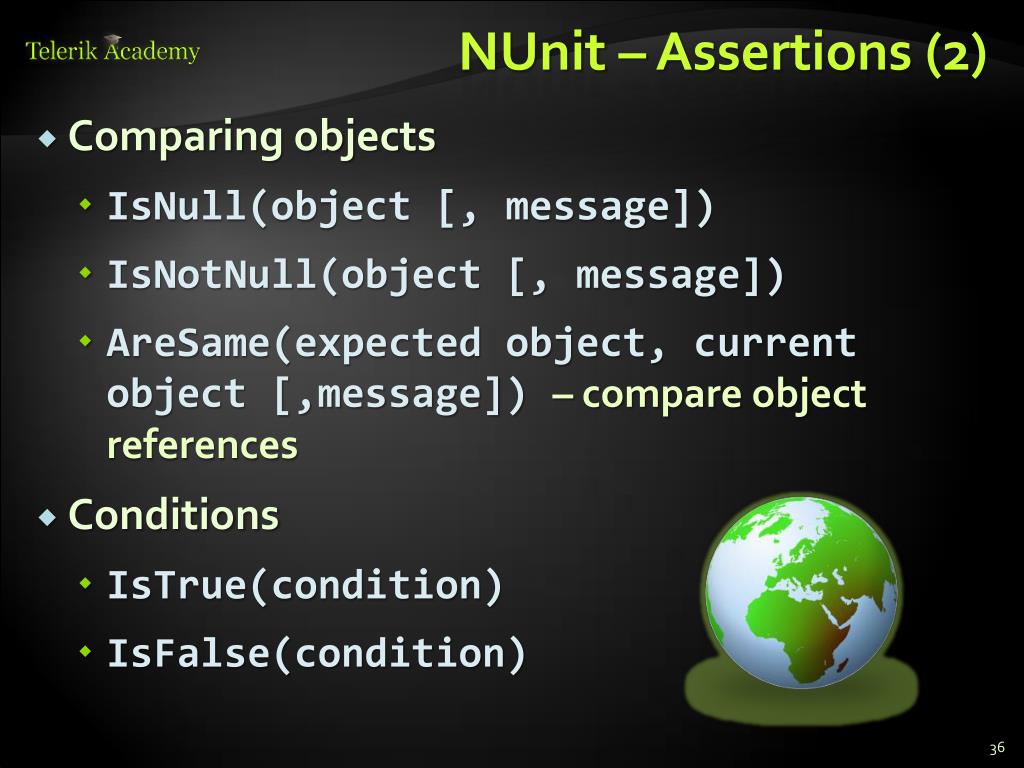 Telerik Academy

NUnit – Assertions (2)

Comparing objects

IsNull(object [, message])

IsNotNull(object [, message])

AreSame(expected object, current object [,message]) – compare object references

Conditions

IsTrue(condition)

IsFalse(condition)

36